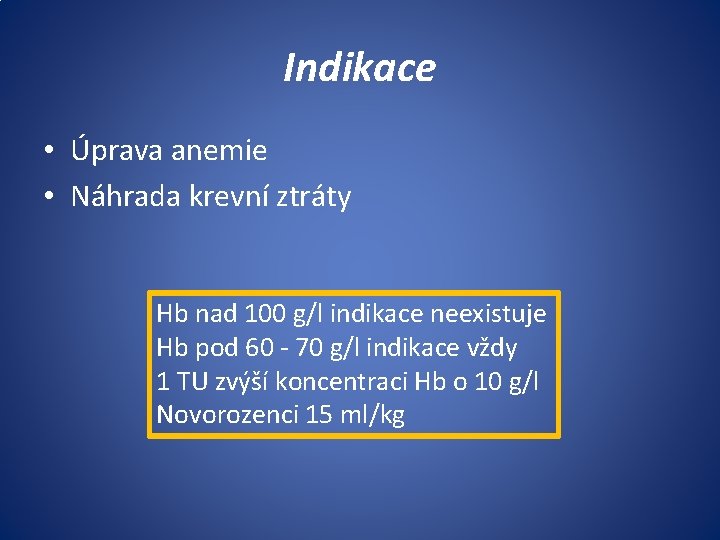 Indikace

• Úprava anemie
• Náhrada krevní ztráty

Hb nad 100 g/l indikace neexistuje
Hb pod 60 - 70 g/l indikace vždy
1 TU zvýší koncentraci Hb o 10 g/l
Novorozenci 15 ml/kg